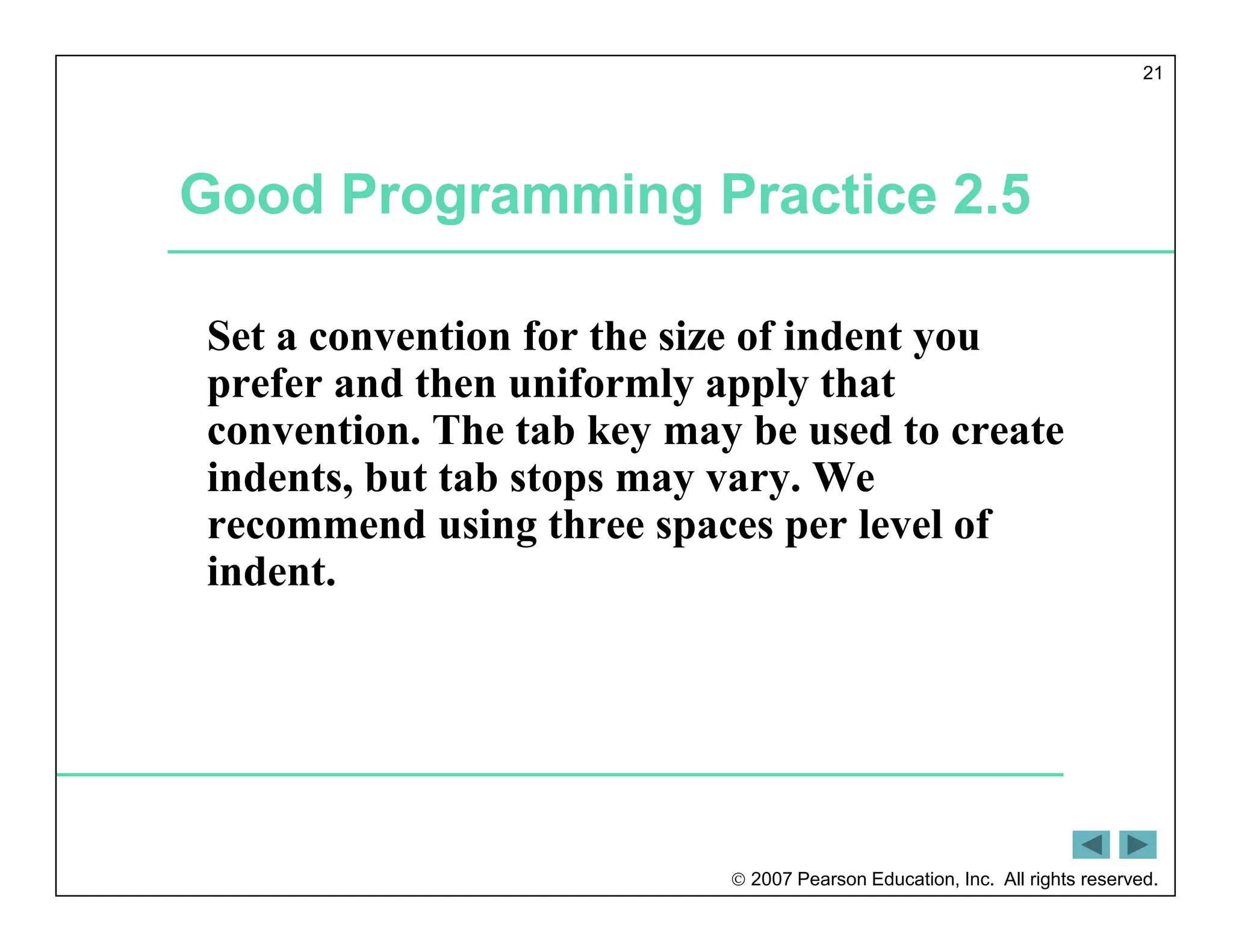 21

Good Programming Practice 2.5

Set a convention for the size of indent you prefer and then uniformly apply that convention. The tab key may be used to create indents, but tab stops may vary. We recommend using three spaces per level of indent.

© 2007 Pearson Education, Inc. All rights reserved.